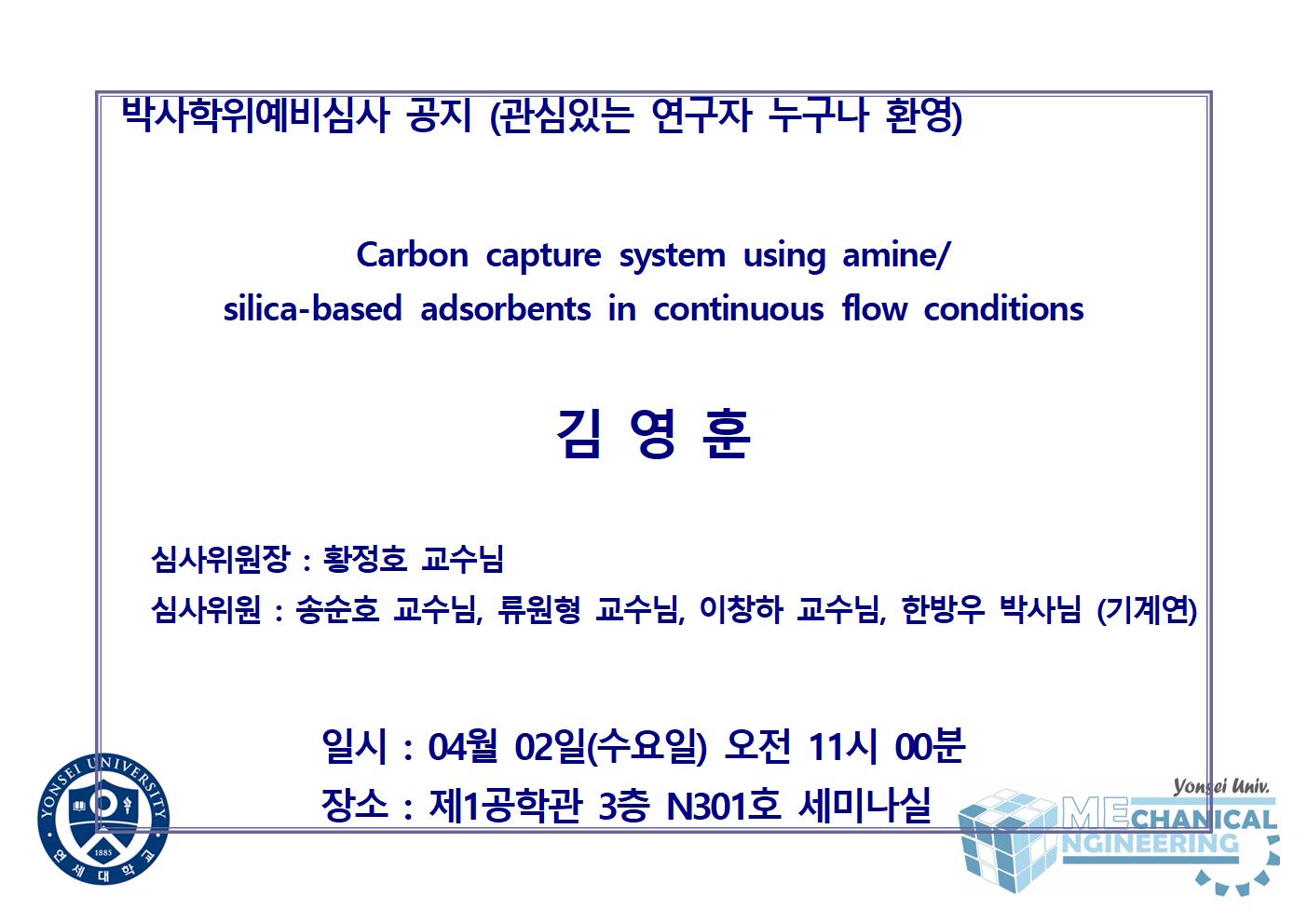 박사학위예비심사 공지 (관심있는 연구자 누구나 환영)

Carbon capture system using amine/
silica-based adsorbents in continuous flow conditions

김 영 훈

심사위원장 : 황정호 교수님
심사위원 : 송순호 교수님, 류원형 교수님, 이창하 교수님, 한방우 박사님 (기계연)

일시 : 04월 02일(수요일) 오전 11시 00분
장소 : 제1공학관 3층 N301호 세미나실

YONSEI UNIVERSITY
1885
연세대학교

Yonsei Univ.
MECHANICAL
ENGINEERING